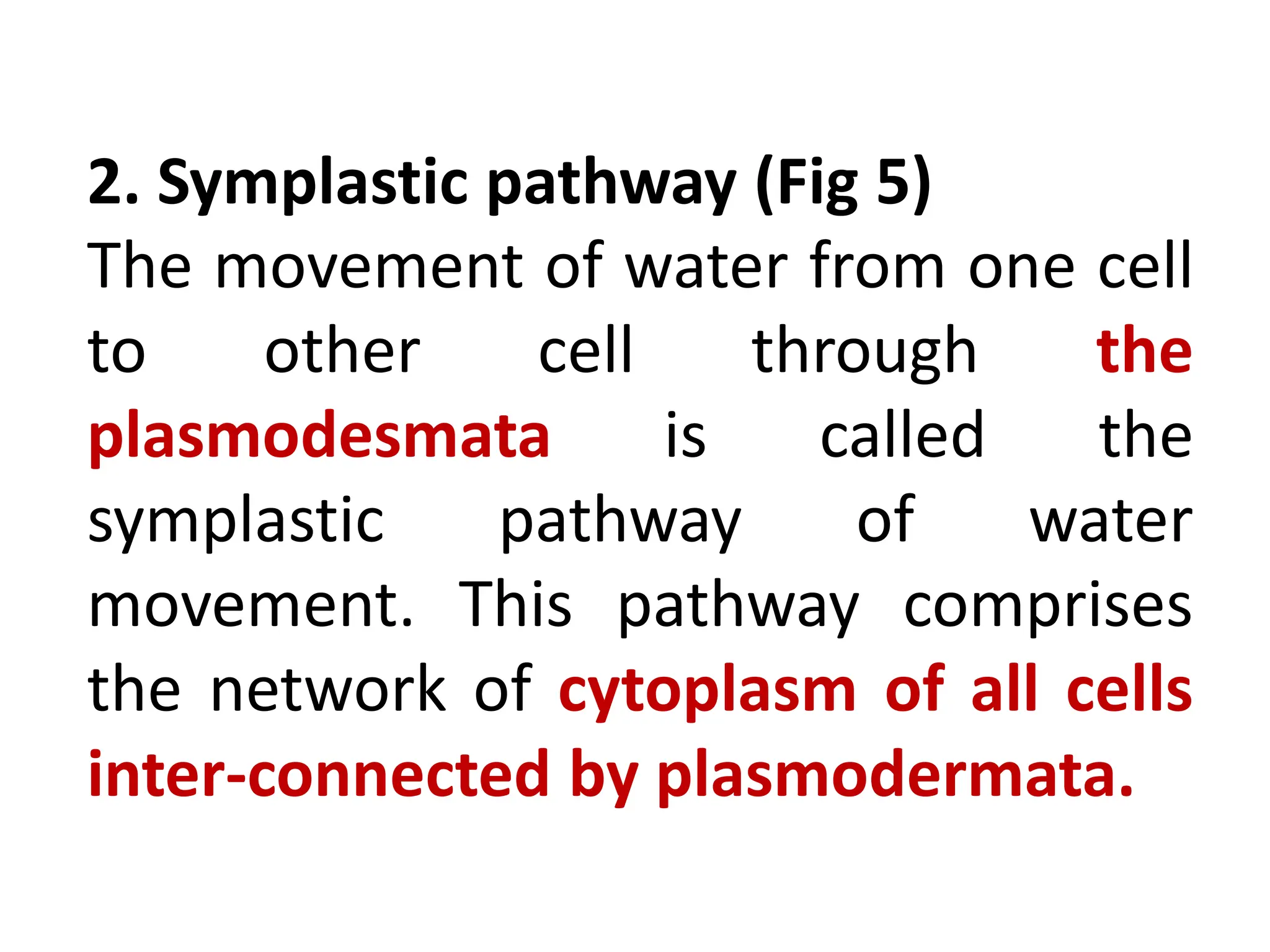 2. Symplastic pathway (Fig 5)
The movement of water from one cell to other cell through the plasmodesmata is called the symplastic pathway of water movement. This pathway comprises the network of cytoplasm of all cells inter-connected by plasmodermata.